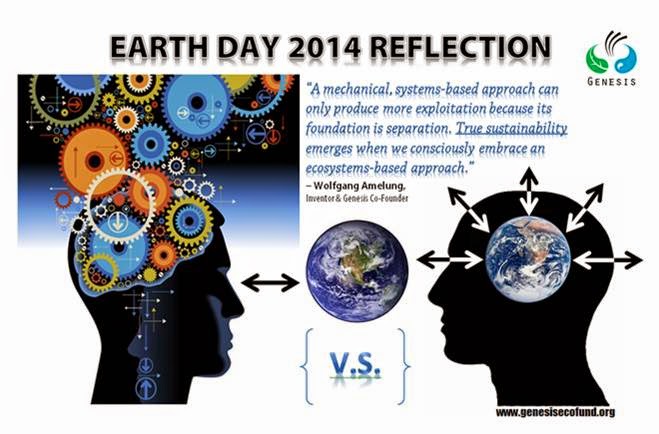 EARTH DAY 2014 REFLECTION

GENESIS

"A mechanical, systems-based approach can only produce more exploitation because its foundation is separation. True sustainability emerges when we consciously embrace an ecosystems-based approach."

– Wolfgang Amelung,
Inventor & Genesis Co-Founder

V.S.

www.genesisecofund.org